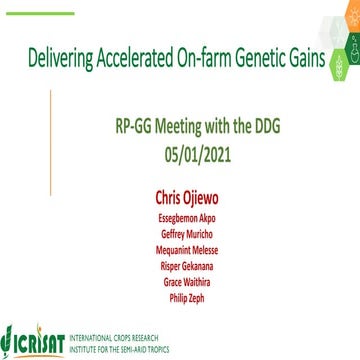 Delivering Accelerated On-farm Genetic Gains

RP-GG Meeting with the DDG
05/01/2021

Chris Ojiewo
Essegbemon Akpo
Geffrey Muricho
Mequanint Melesse
Risper Gekanana
Grace Waithira
Philip Zeph

ICRISAT INTERNATIONAL CROPS RESEARCH INSTITUTE FOR THE SEMI-ARID TROPICS